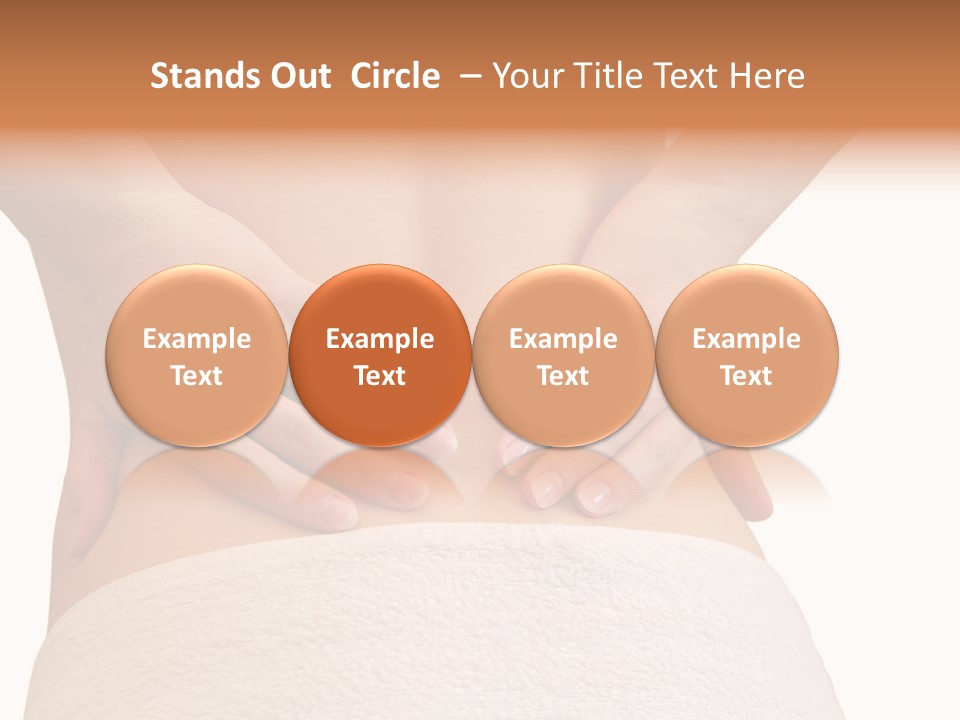 Stands Out Circle – Your Title Text Here

Example Text

Example Text

Example Text

Example Text